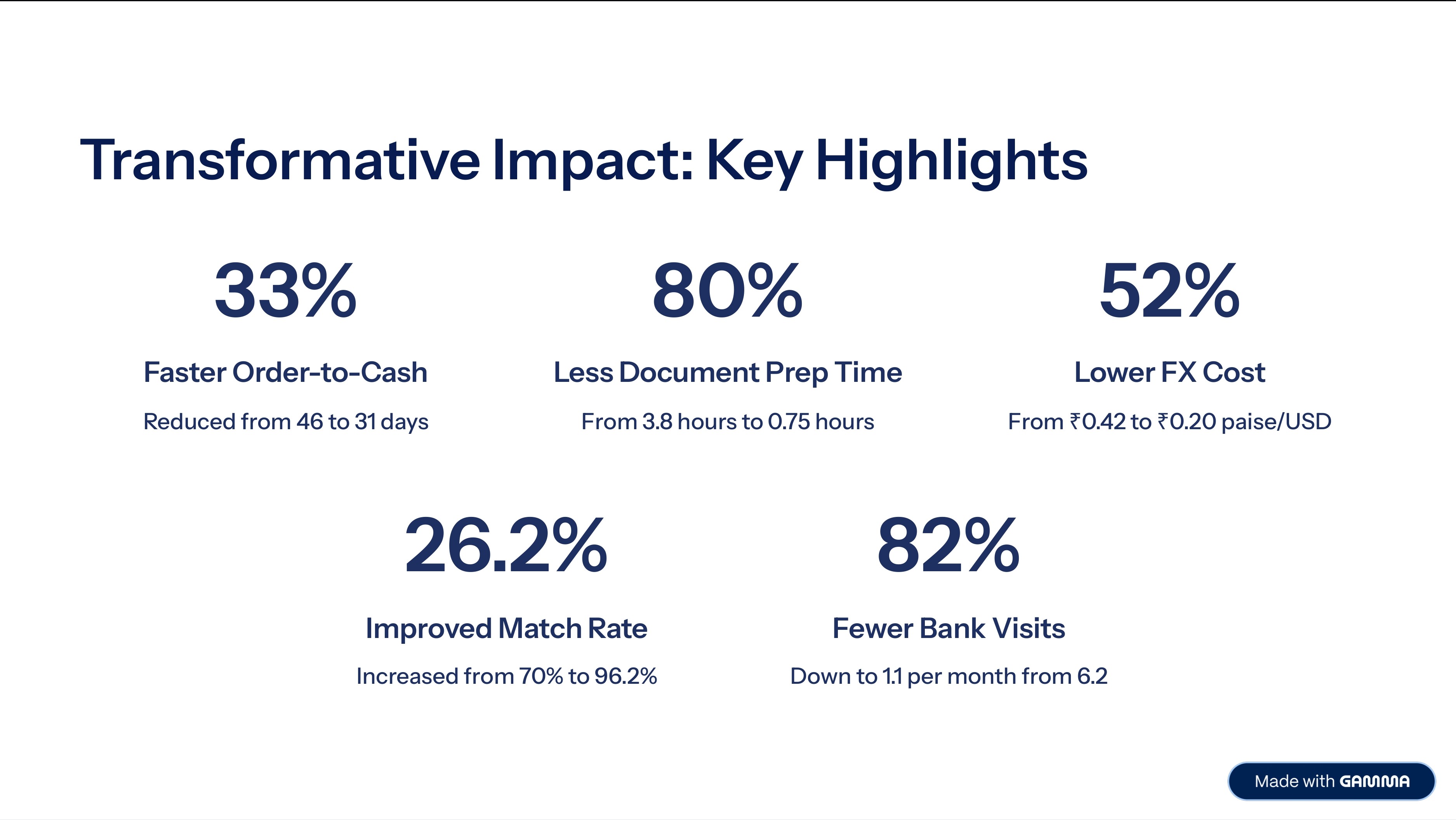 Transformative Impact: Key Highlights

33%

Faster Order-to-Cash

Reduced from 46 to 31 days

80%

Less Document Prep Time

From 3.8 hours to 0.75 hours

52%

Lower FX Cost

From ₹0.42 to ₹0.20 paise/USD

26.2%

Improved Match Rate

Increased from 70% to 96.2%

82%

Fewer Bank Visits

Down to 1.1 per month from 6.2

Made with GAMMA